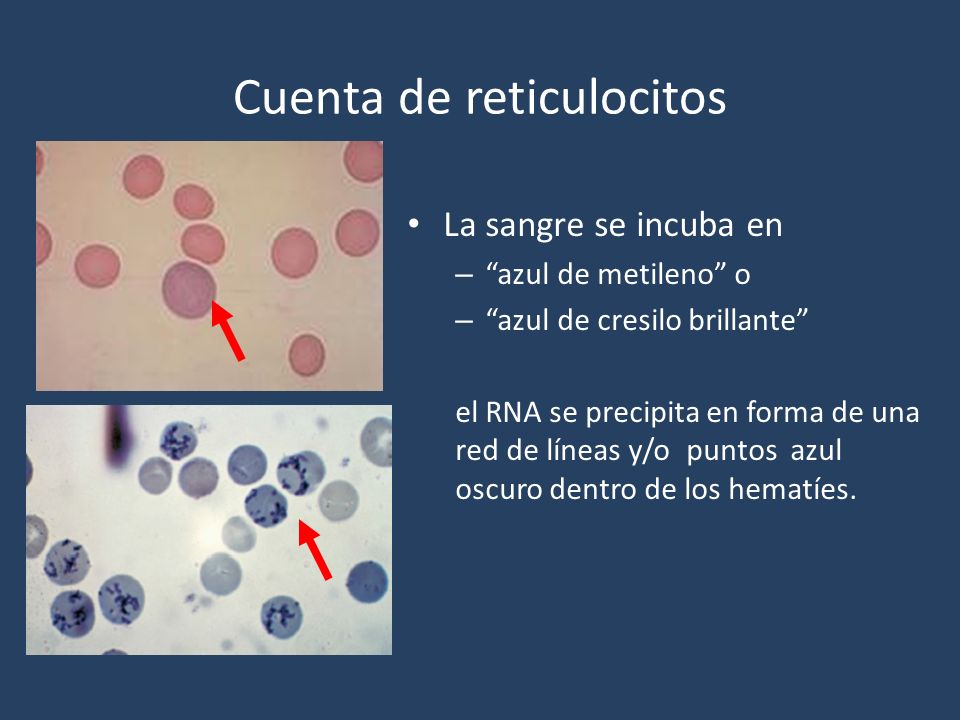 Cuenta de reticulocitos

• La sangre se incuba en
– “azul de metileno” o
– “azul de cresilo brillante”

el RNA se precipita en forma de una red de líneas y/o puntos azul oscuro dentro de los hematíes.